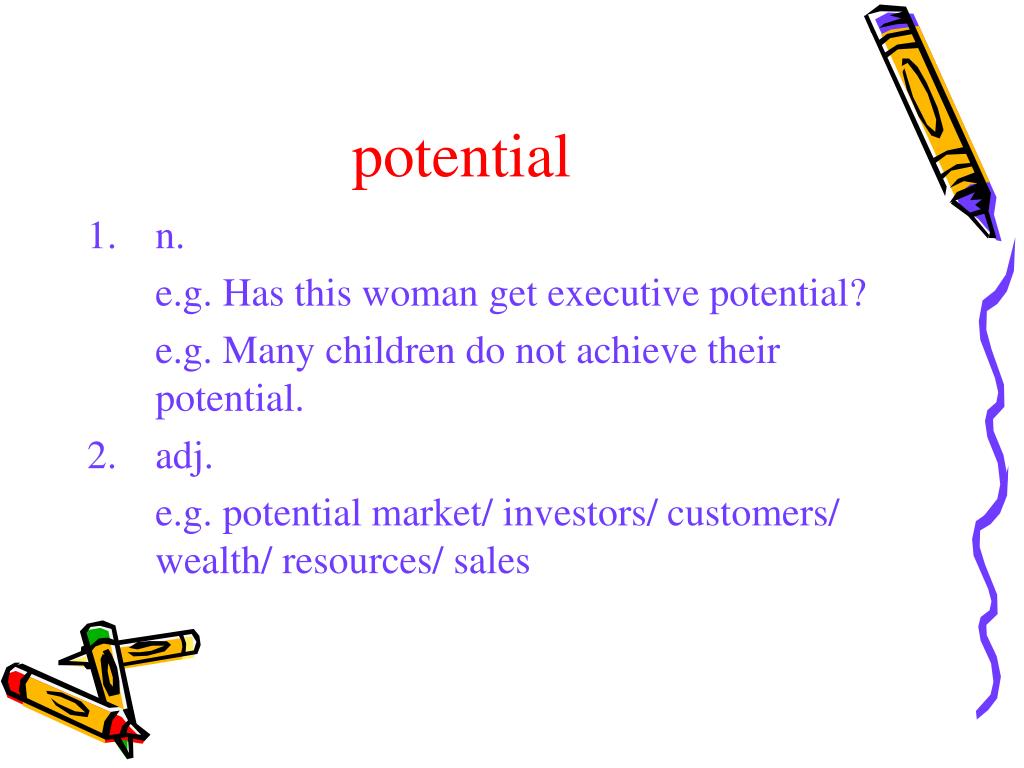 potential

1. n.

e.g. Has this woman get executive potential?

e.g. Many children do not achieve their potential.

2. adj.

e.g. potential market/ investors/ customers/ wealth/ resources/ sales